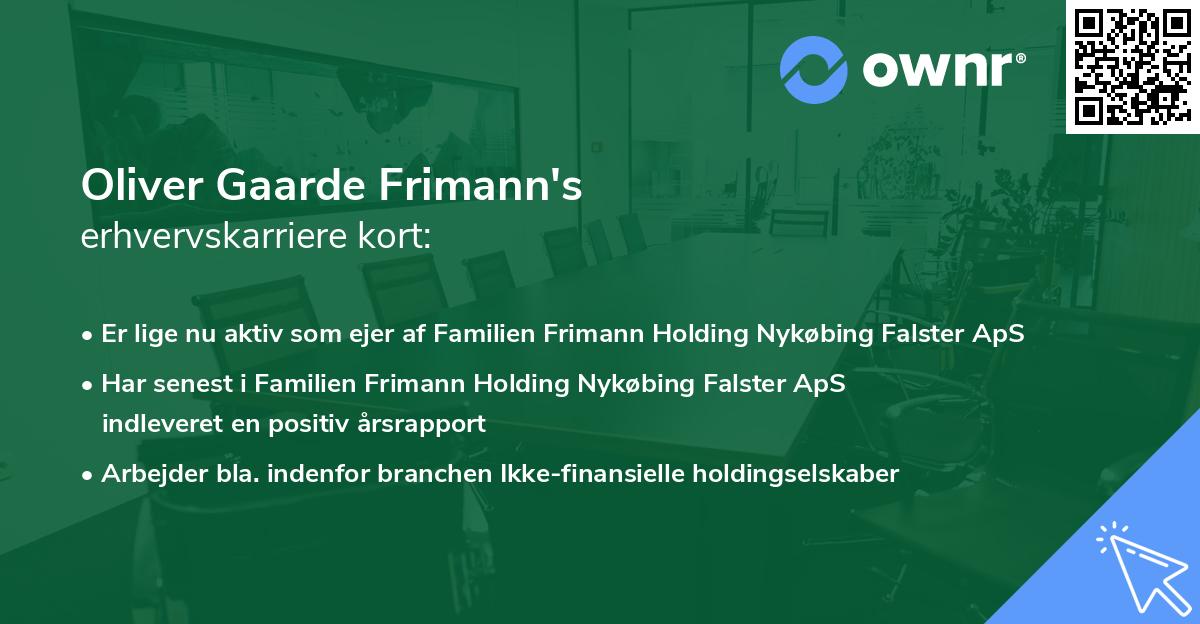 ownr®

Oliver Gaarde Frimann's
erhvervskarriere kort:

• Er lige nu aktiv som ejer af Familien Frimann Holding Nykøbing Falster ApS
• Har senest i Familien Frimann Holding Nykøbing Falster ApS indleveret en positiv årsrapport
• Arbejder bla. indenfor branchen Ikke-finansielle holdingselskaber